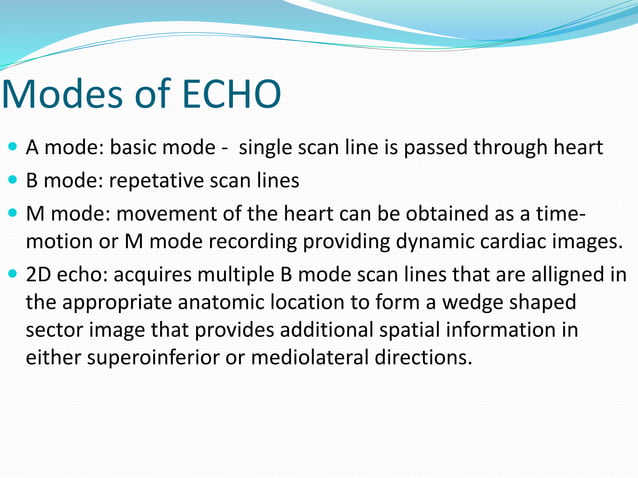 Modes of ECHO

- A mode: basic mode - single scan line is passed through heart
- B mode: repetative scan lines
- M mode: movement of the heart can be obtained as a time-motion or M mode recording providing dynamic cardiac images.
- 2D echo: acquires multiple B mode scan lines that are alligned in the appropriate anatomic location to form a wedge shaped sector image that provides additional spatial information in either superoinferior or mediolateral directions.